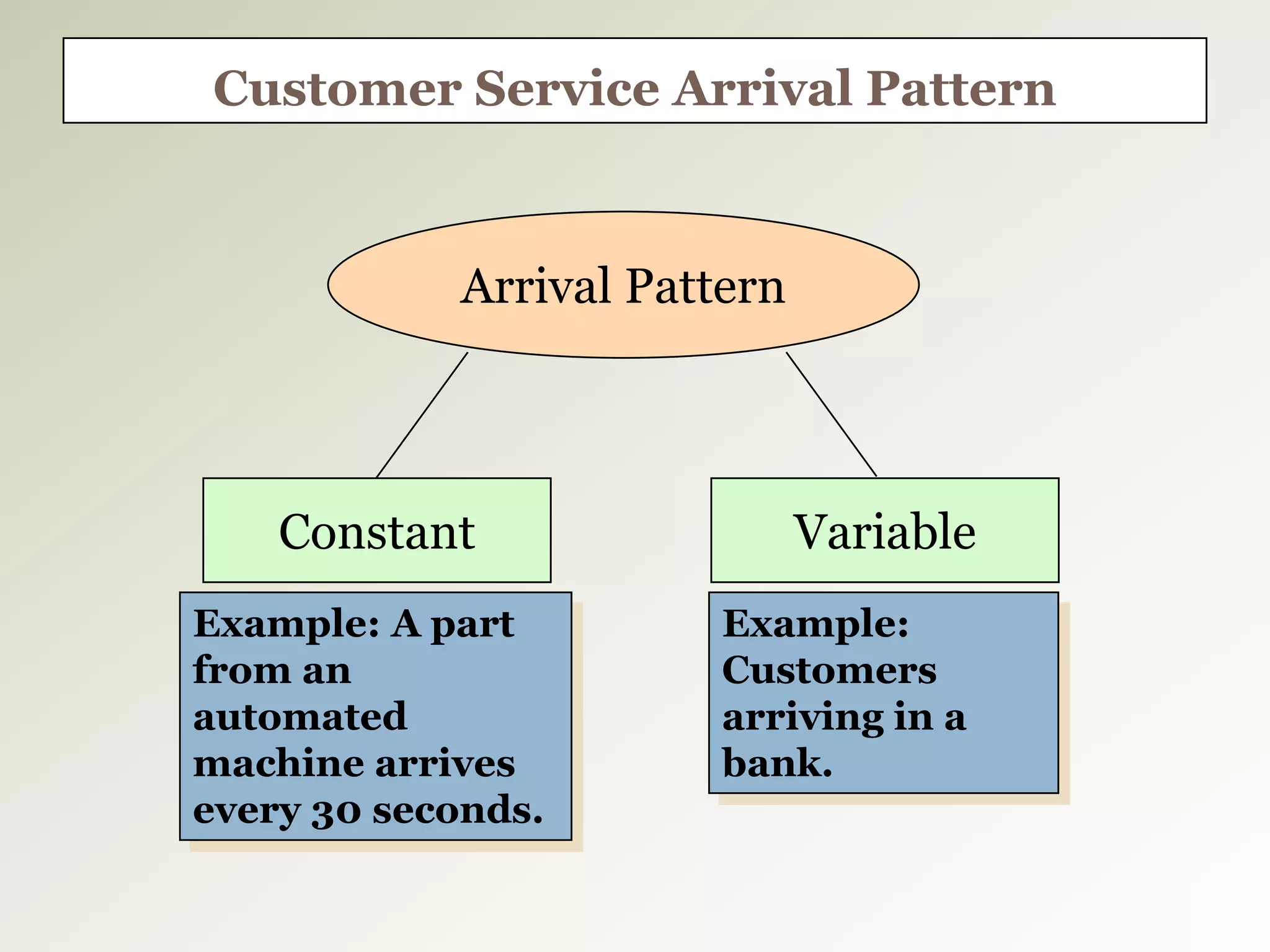 Customer Service Arrival Pattern

Arrival Pattern

Constant

Variable

Example: A part from an automated machine arrives every 30 seconds.

Example: Customers arriving in a bank.